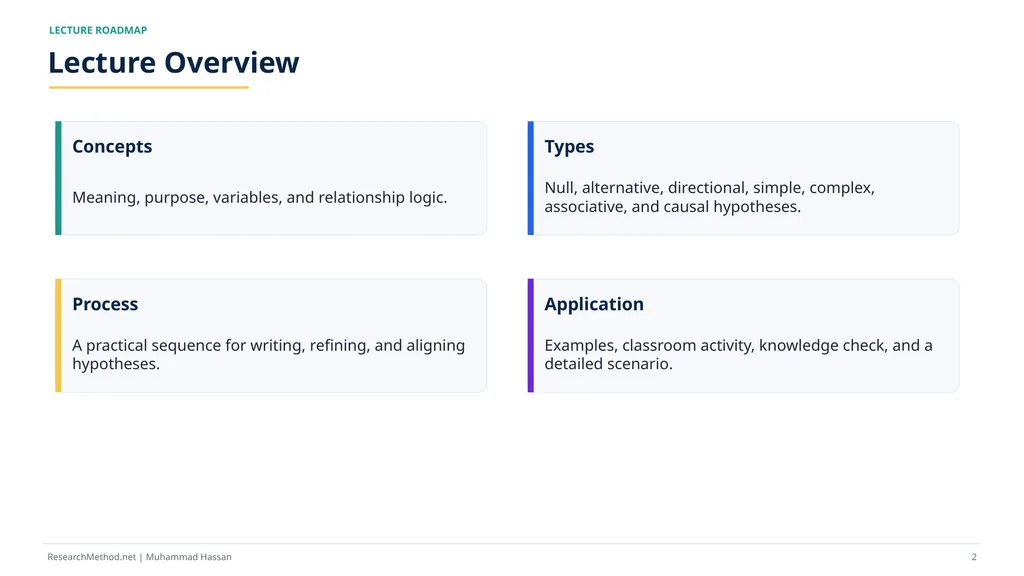 LECTURE ROADMAP

Lecture Overview

Concepts

Meaning, purpose, variables, and relationship logic.

Types

Null, alternative, directional, simple, complex, associative, and causal hypotheses.

Process

A practical sequence for writing, refining, and aligning hypotheses.

Application

Examples, classroom activity, knowledge check, and a detailed scenario.

ResearchMethod.net | Muhammad Hassan

2